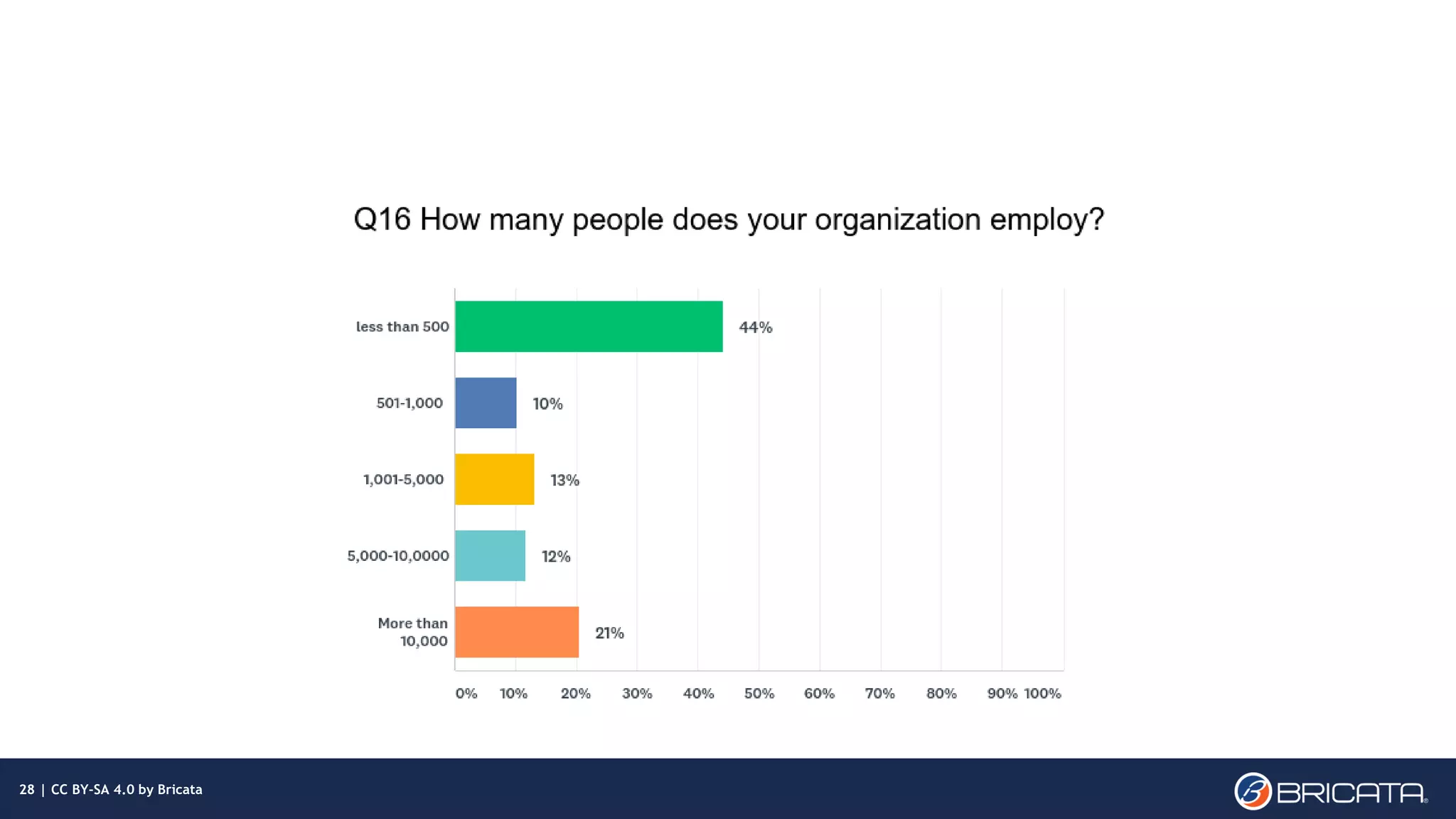 Q16 How many people does your organization employ?

less than 500
44%

501-1,000
10%

1,001-5,000
13%

5,000-10,0000
12%

More than 10,000
21%

0% 10% 20% 30% 40% 50% 60% 70% 80% 90% 100%

28 | CC BY-SA 4.0 by Bricata

BRICATA